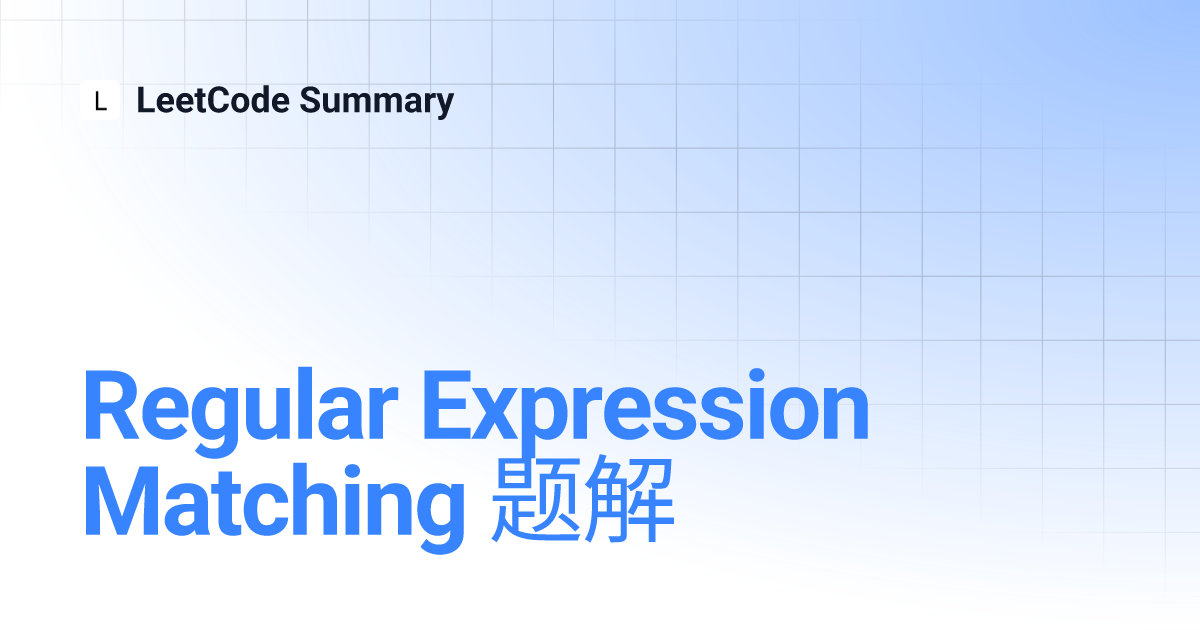 L LeetCode Summary

Regular Expression Matching 题解